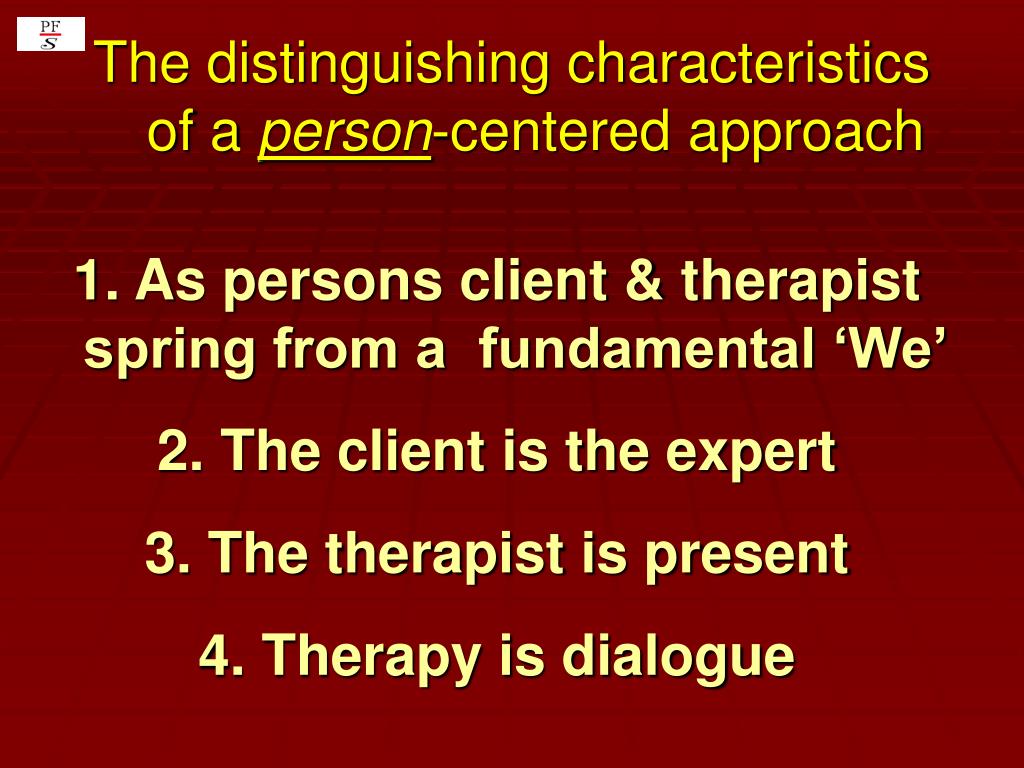 PF
S

The distinguishing characteristics of a person-centered approach

1. As persons client & therapist spring from a fundamental ‘We’

2. The client is the expert

3. The therapist is present

4. Therapy is dialogue